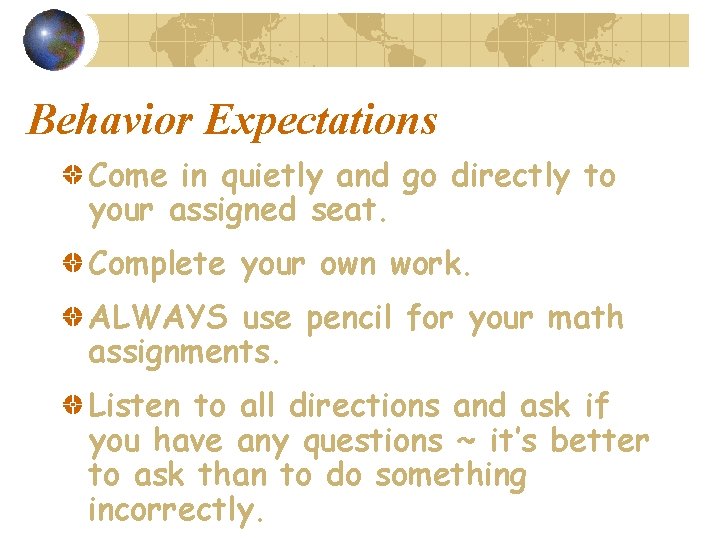 Behavior Expectations

Come in quietly and go directly to your assigned seat.

Complete your own work.

ALWAYS use pencil for your math assignments.

Listen to all directions and ask if you have any questions ~ it's better to ask than to do something incorrectly.